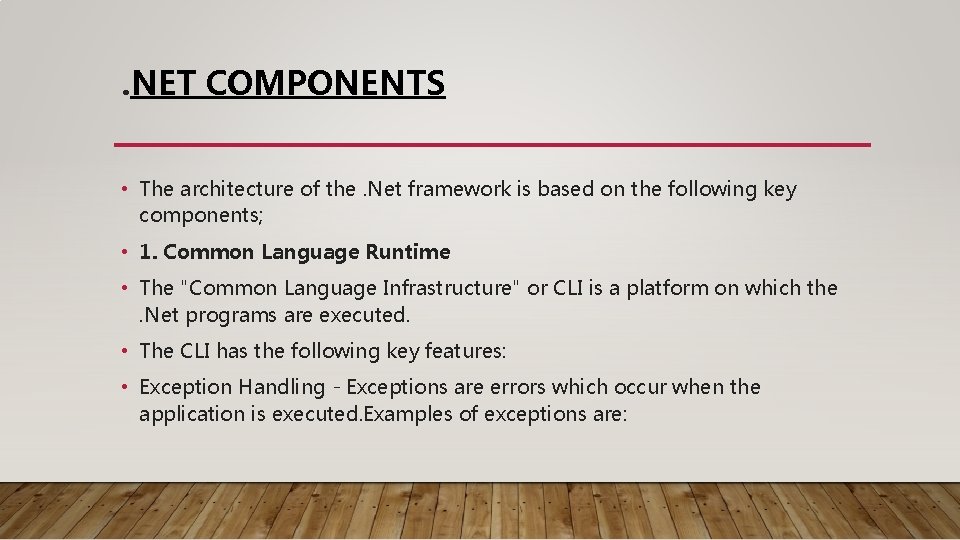 .NET COMPONENTS

• The architecture of the .Net framework is based on the following key components;

• 1. Common Language Runtime

• The "Common Language Infrastructure" or CLI is a platform on which the .Net programs are executed.

• The CLI has the following key features:

• Exception Handling - Exceptions are errors which occur when the application is executed.Examples of exceptions are: